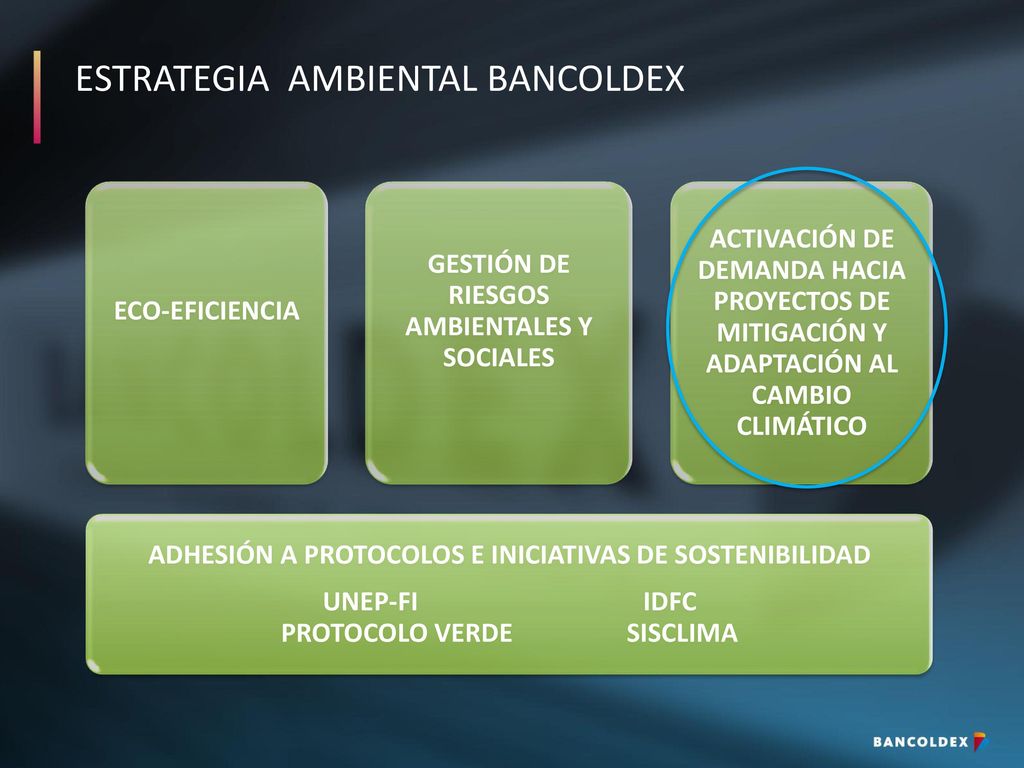 ESTRATEGIA AMBIENTAL BANCOLDEX

ECO-EFICIENCIA

GESTIÓN DE RIESGOS AMBIENTALES Y SOCIALES

ACTIVACIÓN DE DEMANDA HACIA PROYECTOS DE MITIGACIÓN Y ADAPTACIÓN AL CAMBIO CLIMÁTICO

ADHESIÓN A PROTOCOLOS E INICIATIVAS DE SOSTENIBILIDAD

UNEP-FI IDFC
PROTOCOLO VERDE SISCLIMA

BANCOLDEX